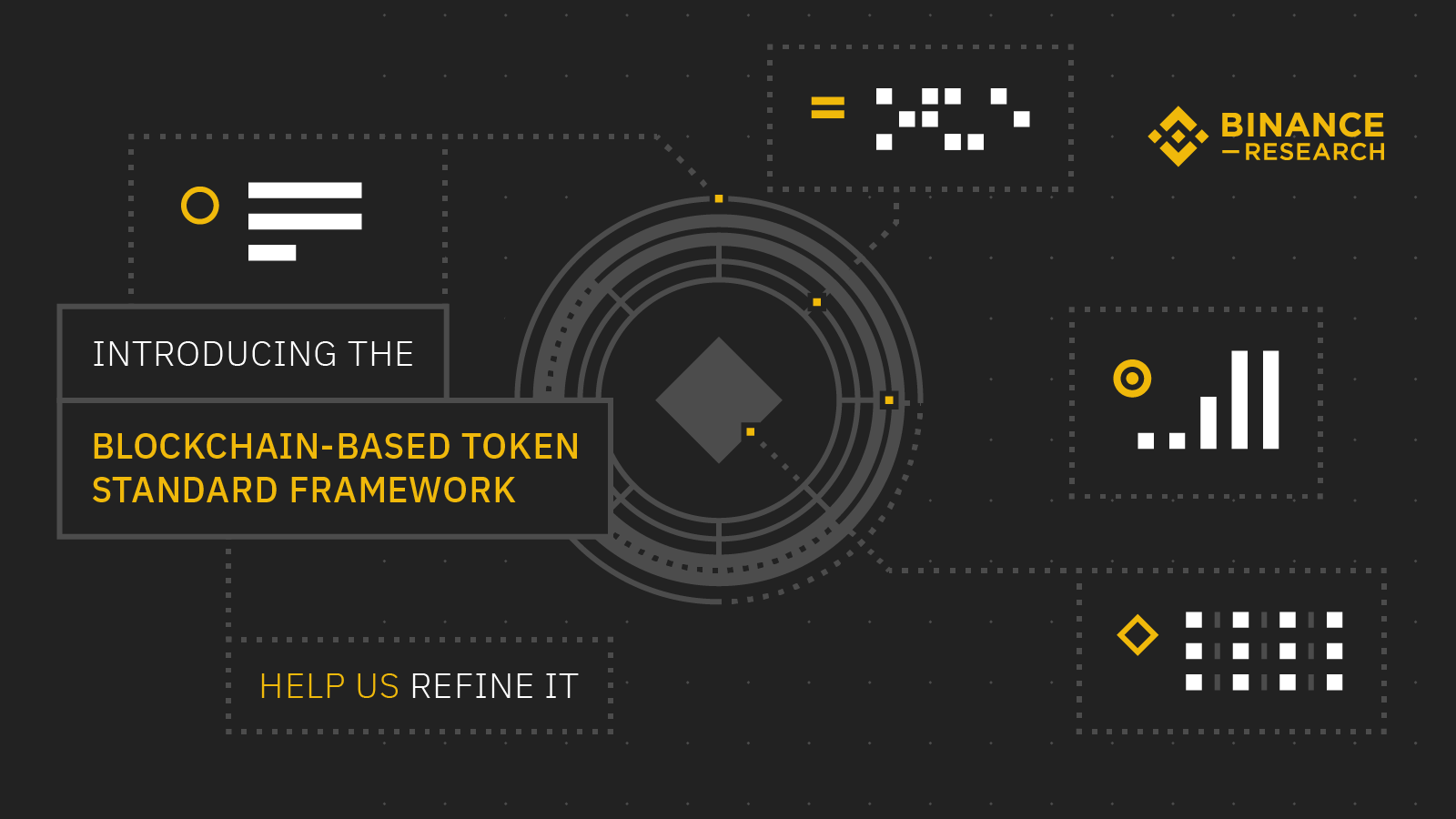 BINANCE
—RESEARCH

INTRODUCING THE

BLOCKCHAIN-BASED TOKEN STANDARD FRAMEWORK

HELP US REFINE IT